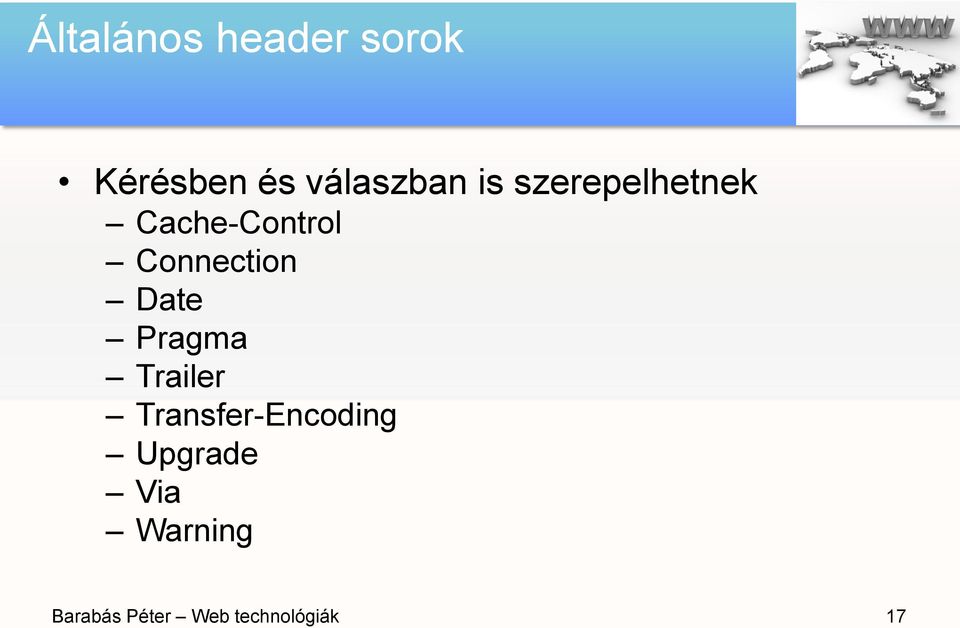 Általános header sorok

WWW

• Kérésben és válaszban is szerepelhetnek
– Cache-Control
– Connection
– Date
– Pragma
– Trailer
– Transfer-Encoding
– Upgrade
– Via
– Warning

Barabás Péter – Web technológiák

17